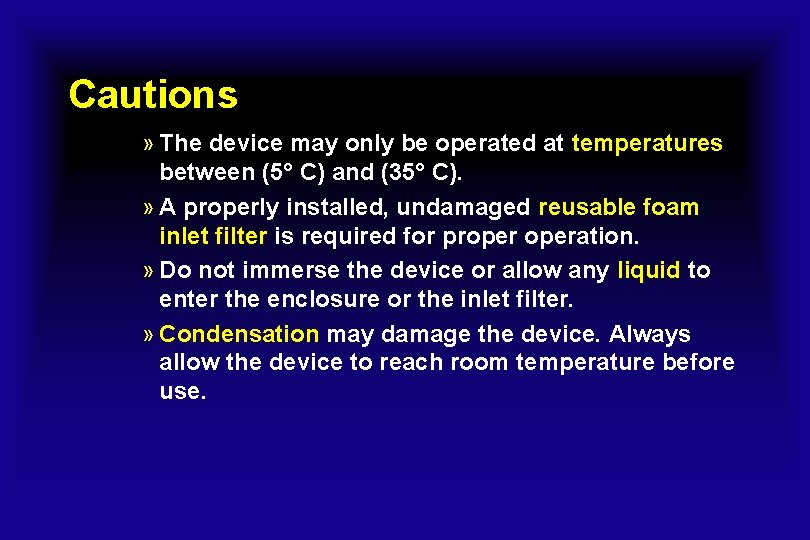 Cautions

» The device may only be operated at temperatures between (5° C) and (35° C).

» A properly installed, undamaged reusable foam inlet filter is required for proper operation.

» Do not immerse the device or allow any liquid to enter the enclosure or the inlet filter.

» Condensation may damage the device. Always allow the device to reach room temperature before use.